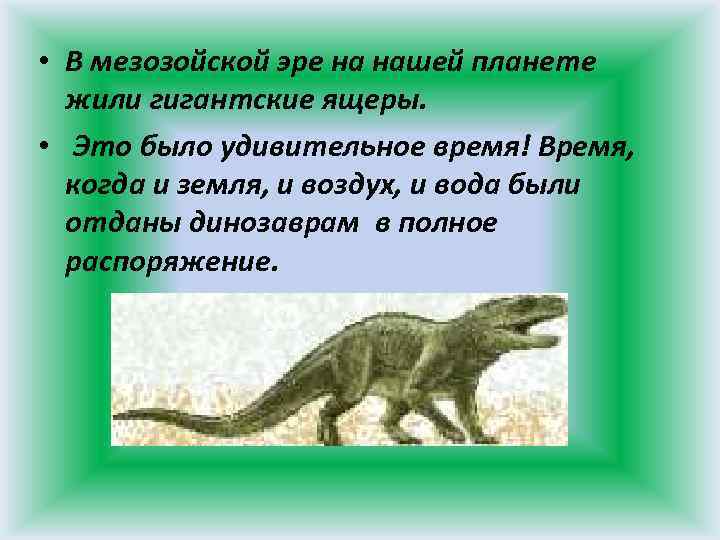 • В мезозойской эре на нашей планете жили гигантские ящеры.

• Это было удивительное время! Время, когда и земля, и воздух, и вода были отданы динозаврам в полное распоряжение.